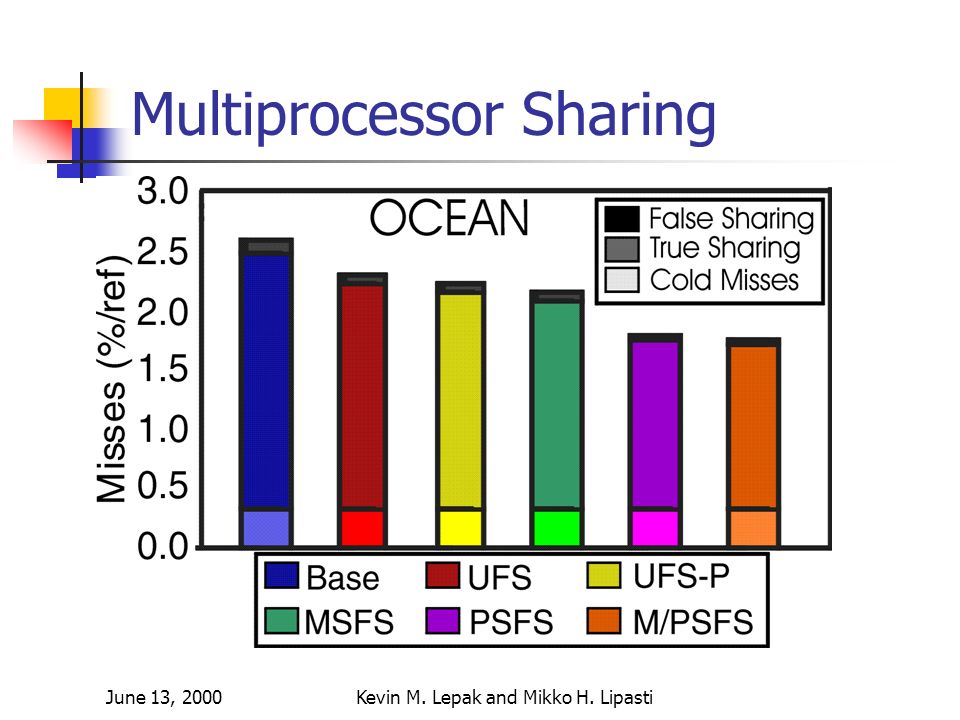 Multiprocessor Sharing

OCEAN

False Sharing
True Sharing
Cold Misses

Misses (%/ref)

3.0
2.5
2.0
1.5
1.0
0.5
0.0

Base
UFS
UFS-P
MSFS
PSFS
M/PSFS

June 13, 2000

Kevin M. Lepak and Mikko H. Lipasti